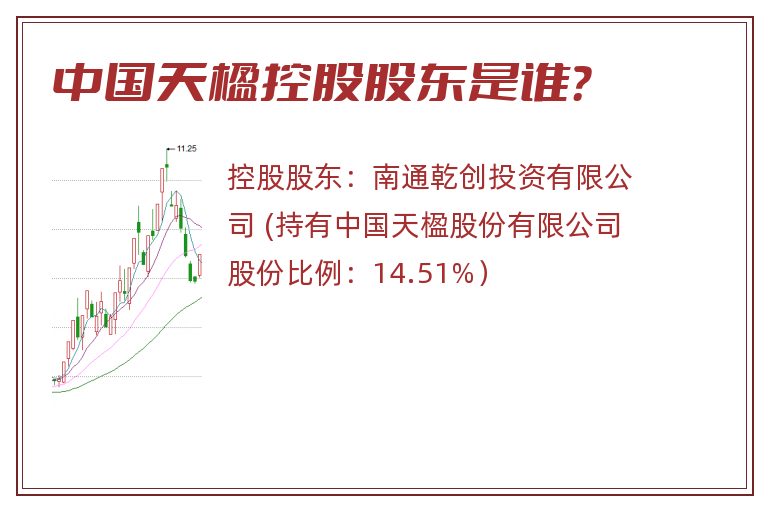 中国天楹控股股东是谁?

11.25

控股股东：南通乾创投资有限公司 (持有中国天楹股份有限公司股份比例：14.51%）